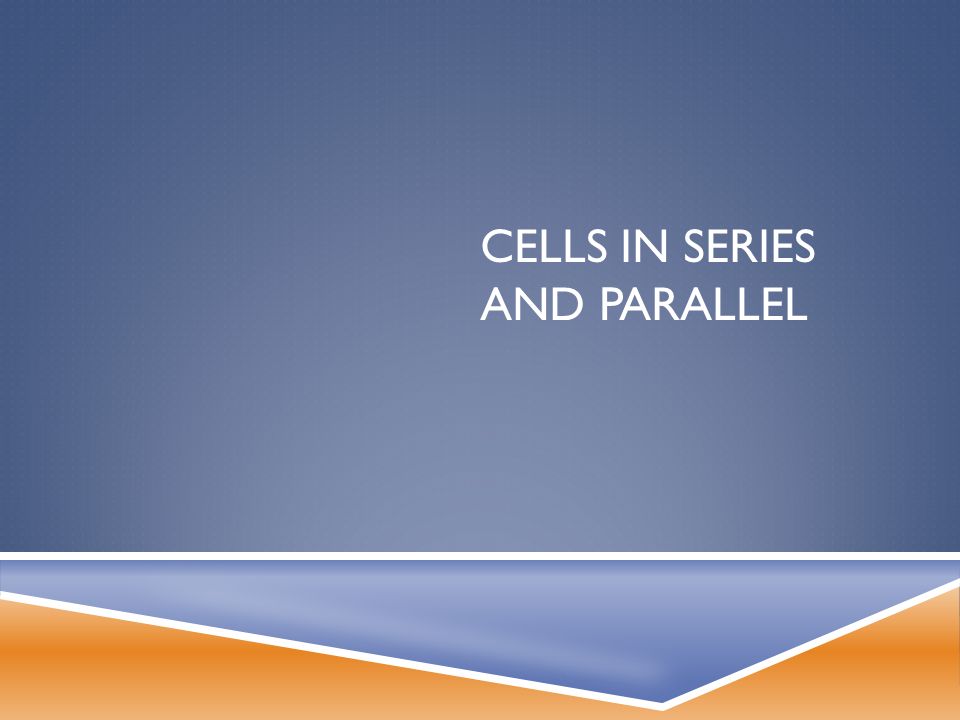 CELLS IN SERIES AND PARALLEL